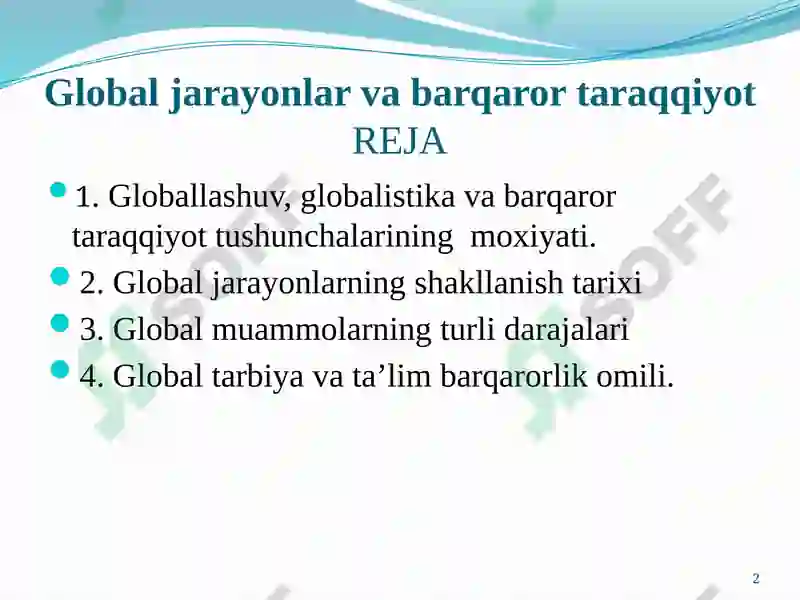 Global jarayonlar va barqaror taraqqiyot
REJA

1. Globallashuv, globalistika va barqaror taraqqiyot tushunchalarining moxiyati.

2. Global jarayonlarning shakllanish tarixi

3. Global muammolarning turli darajalari

4. Global tarbiya va ta’lim barqarorlik omili.

SOFF

SOFF

2